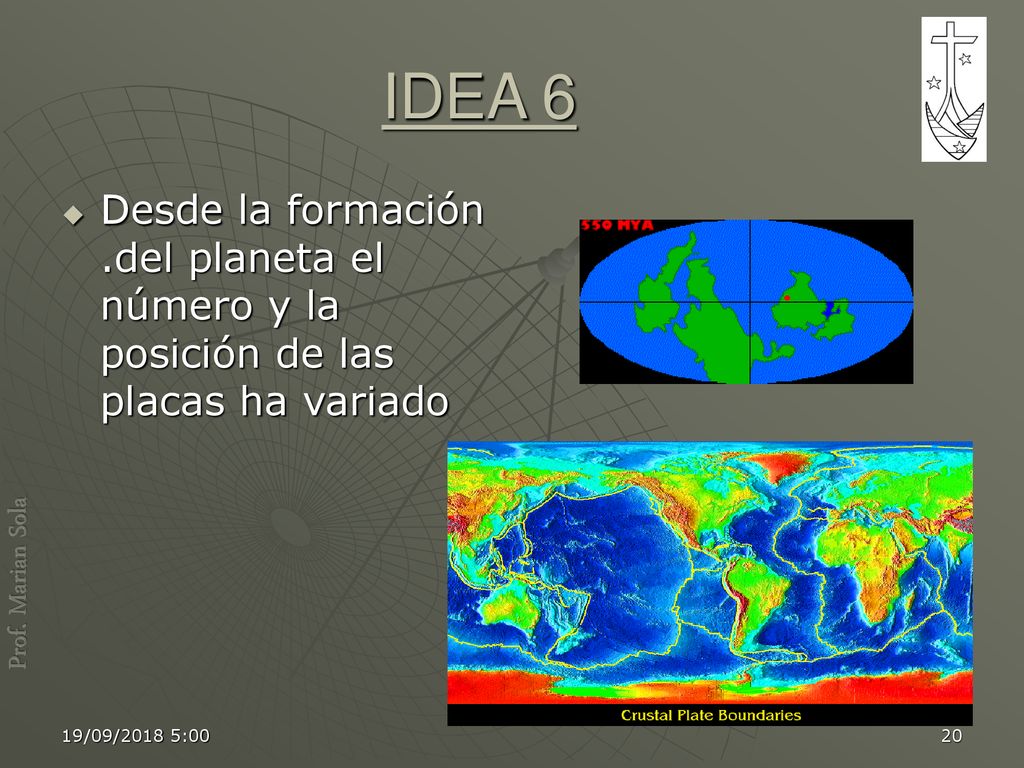 IDEA 6

Desde la formación .del planeta el número y la posición de las placas ha variado

550 MYA

Crustal Plate Boundaries

Prof. Marian Sola

19/09/2018 5:00

20